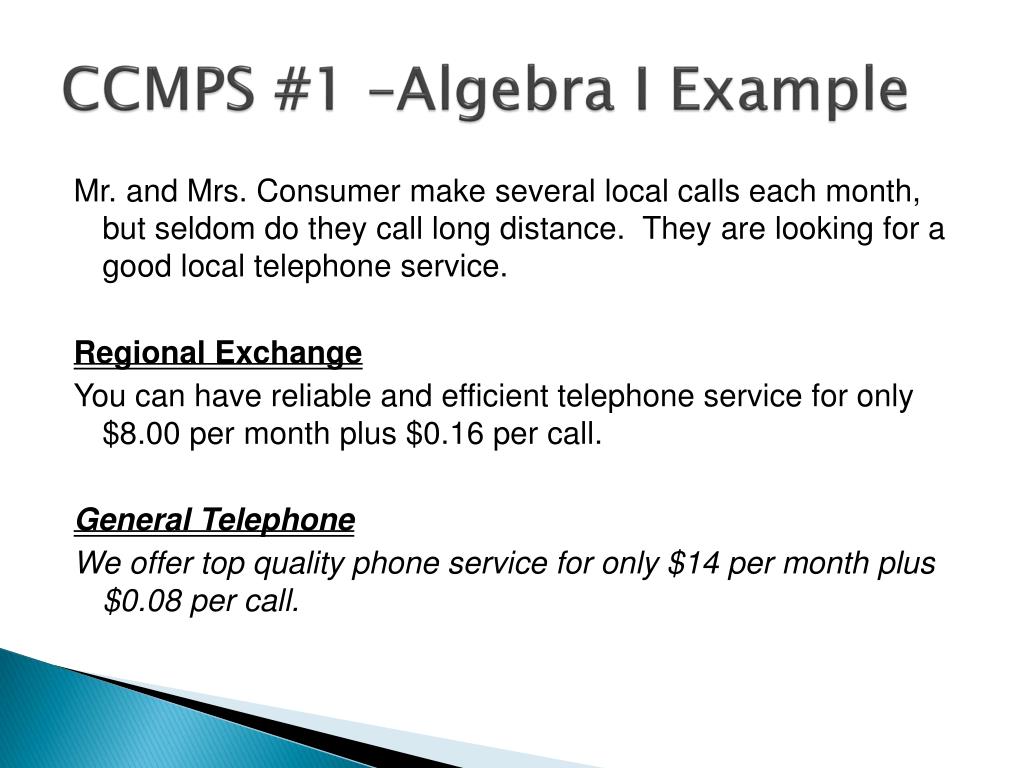 CCMPS #1 –Algebra I Example

Mr. and Mrs. Consumer make several local calls each month, but seldom do they call long distance. They are looking for a good local telephone service.

Regional Exchange

You can have reliable and efficient telephone service for only \$8.00 per month plus \$0.16 per call.

General Telephone

We offer top quality phone service for only \$14 per month plus \$0.08 per call.